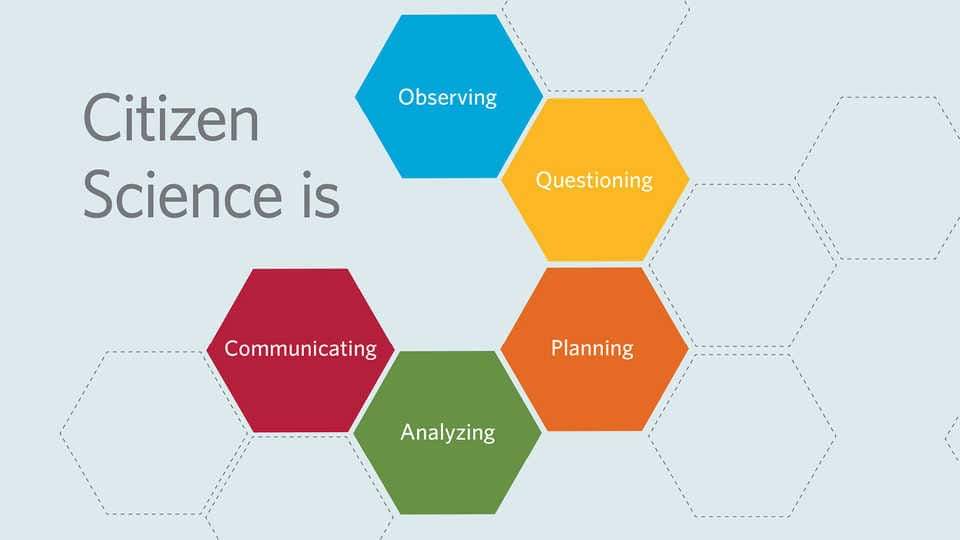 Citizen Science is

Observing

Questioning

Planning

Analyzing

Communicating